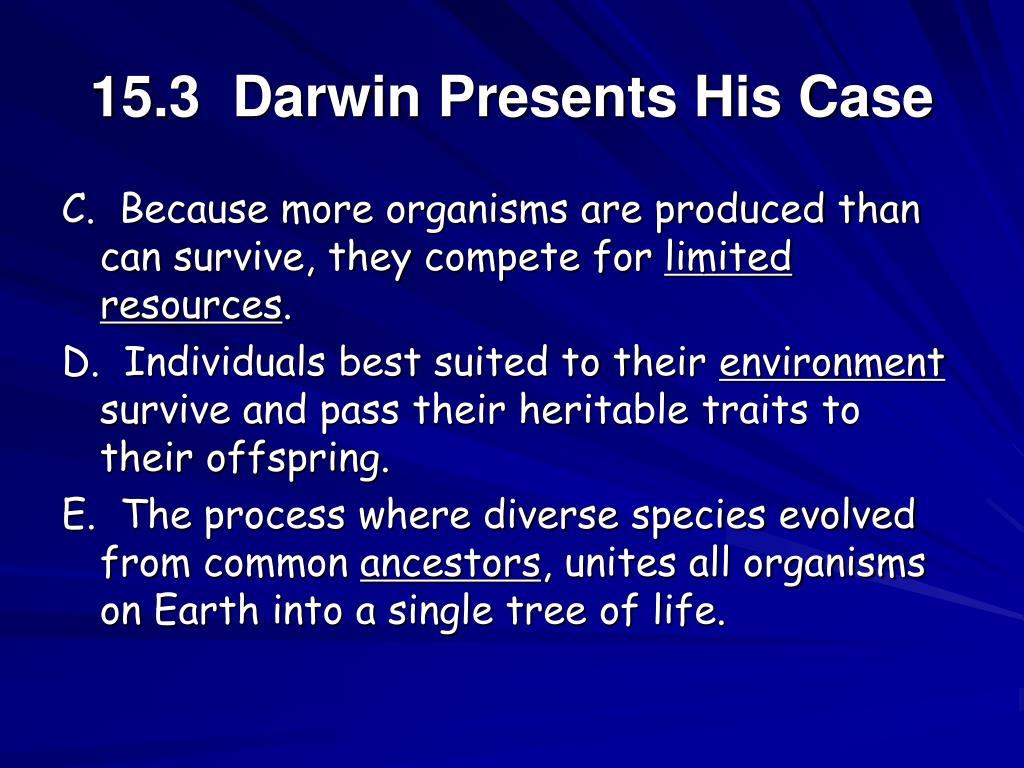 15.3 Darwin Presents His Case

C. Because more organisms are produced than can survive, they compete for limited resources.

D. Individuals best suited to their environment survive and pass their heritable traits to their offspring.

E. The process where diverse species evolved from common ancestors, unites all organisms on Earth into a single tree of life.